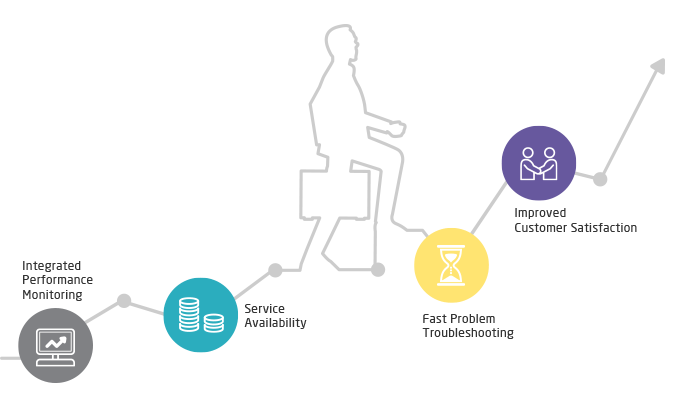 Integrated Performance Monitoring

Service Availability

Fast Problem Troubleshooting

Improved Customer Satisfaction